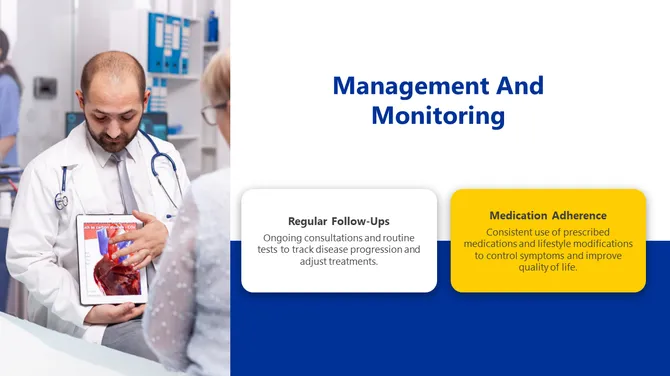 Management And Monitoring

Regular Follow-Ups

Ongoing consultations and routine tests to track disease progression and adjust treatments.

Medication Adherence

Consistent use of prescribed medications and lifestyle modifications to control symptoms and improve quality of life.